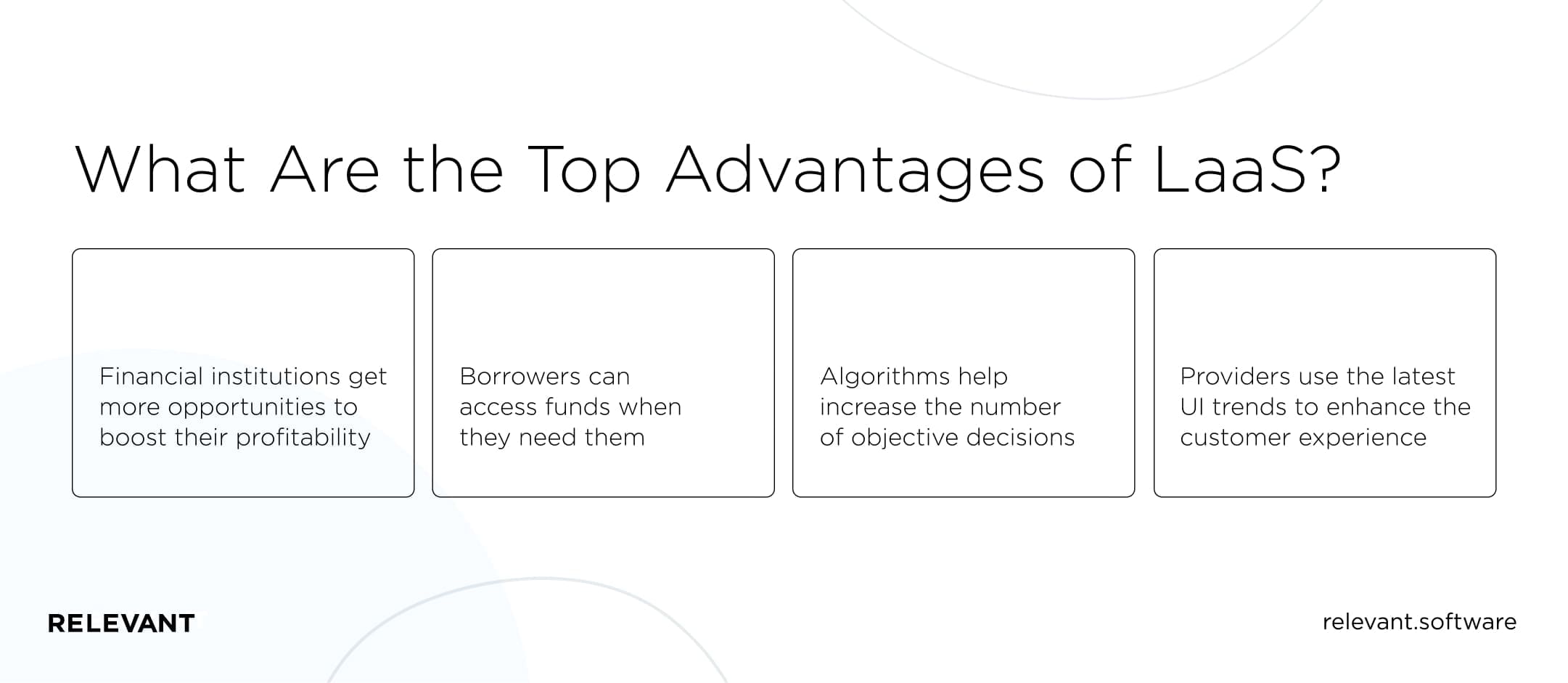 What Are the Top Advantages of LaaS?

Financial institutions get more opportunities to boost their profitability

Borrowers can access funds when they need them

Algorithms help increase the number of objective decisions

Providers use the latest UI trends to enhance the customer experience

RELEVANT

relevant.software